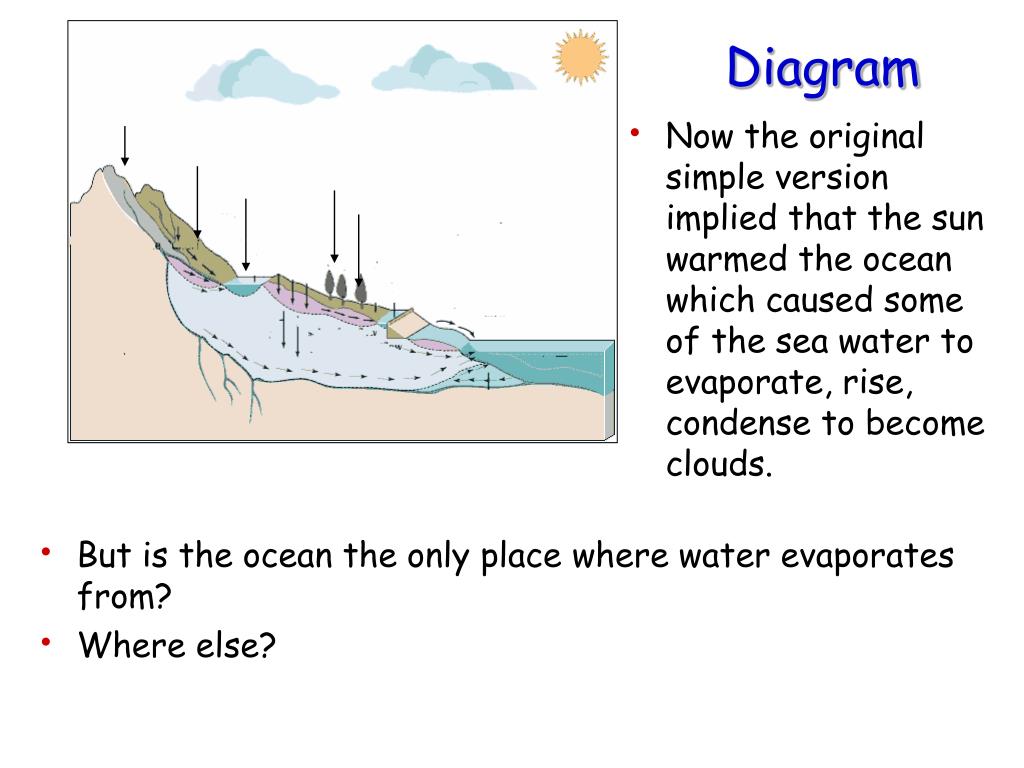 Diagram

• Now the original simple version implied that the sun warmed the ocean which caused some of the sea water to evaporate, rise, condense to become clouds.

• But is the ocean the only place where water evaporates from?
• Where else?